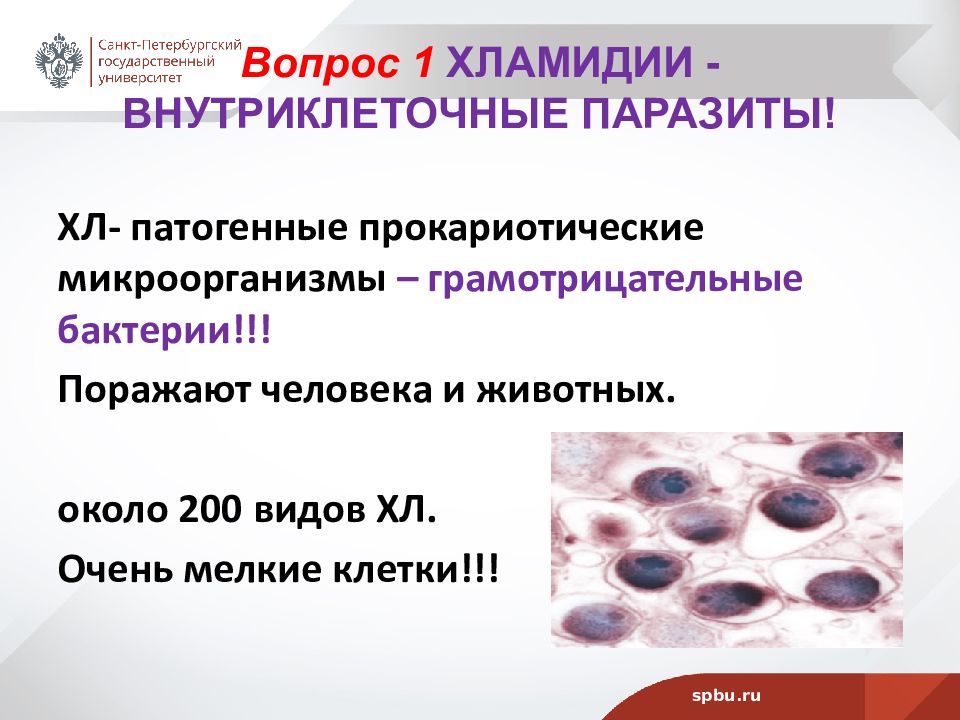 Санкт-Петербургский государственный университет

Вопрос 1 ХЛАМИДИИ - ВНУТРИКЛЕТОЧНЫЕ ПАРАЗИТЫ!

ХЛ- патогенные прокариотические микроорганизмы – грамотрицательные бактерии!!!

Поражают человека и животных.

около 200 видов ХЛ.

Очень мелкие клетки!!!

spbu.ru